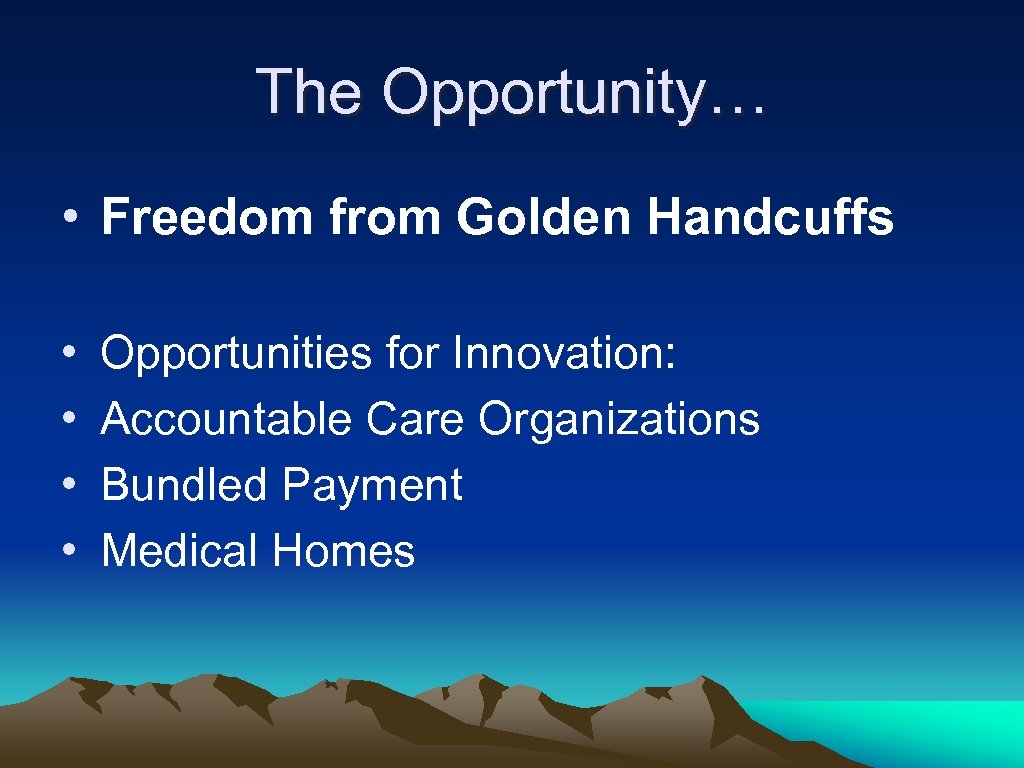 The Opportunity…

• Freedom from Golden Handcuffs

• Opportunities for Innovation:
• Accountable Care Organizations
• Bundled Payment
• Medical Homes